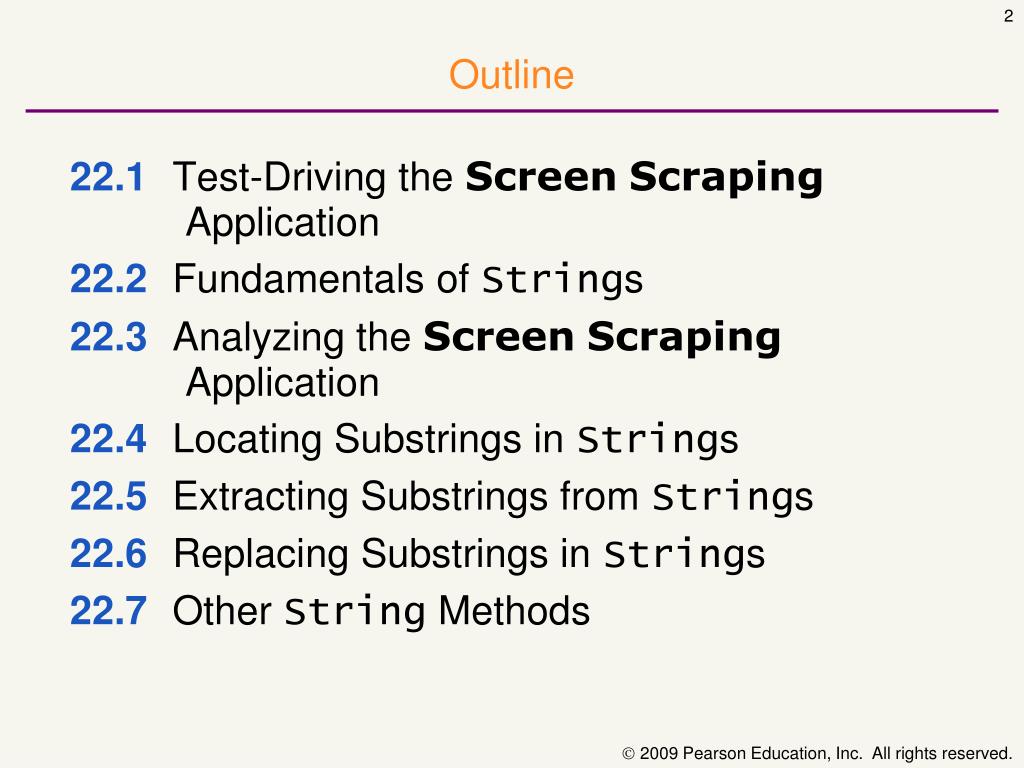 2

Outline

22.1 Test-Driving the Screen Scraping Application

22.2 Fundamentals of Strings

22.3 Analyzing the Screen Scraping Application

22.4 Locating Substrings in Strings

22.5 Extracting Substrings from Strings

22.6 Replacing Substrings in Strings

22.7 Other String Methods

© 2009 Pearson Education, Inc. All rights reserved.